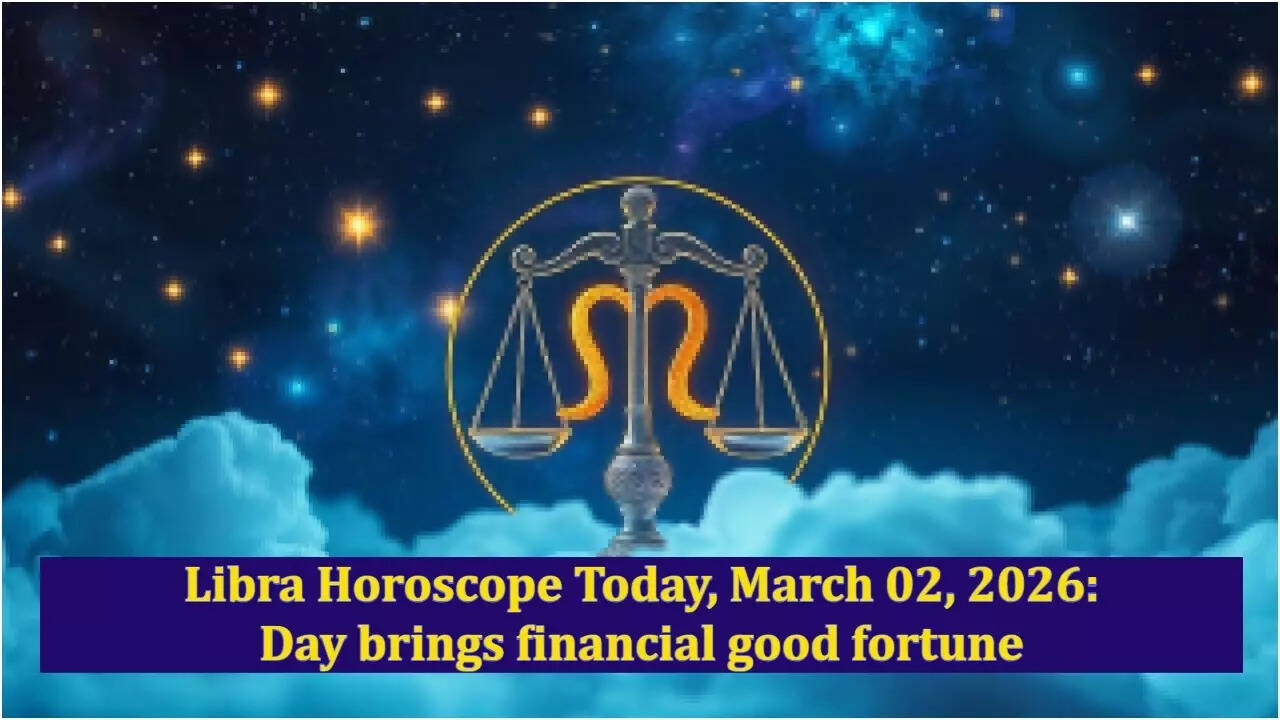 Libra Horoscope Today, March 02, 2026:
Day brings financial good fortune